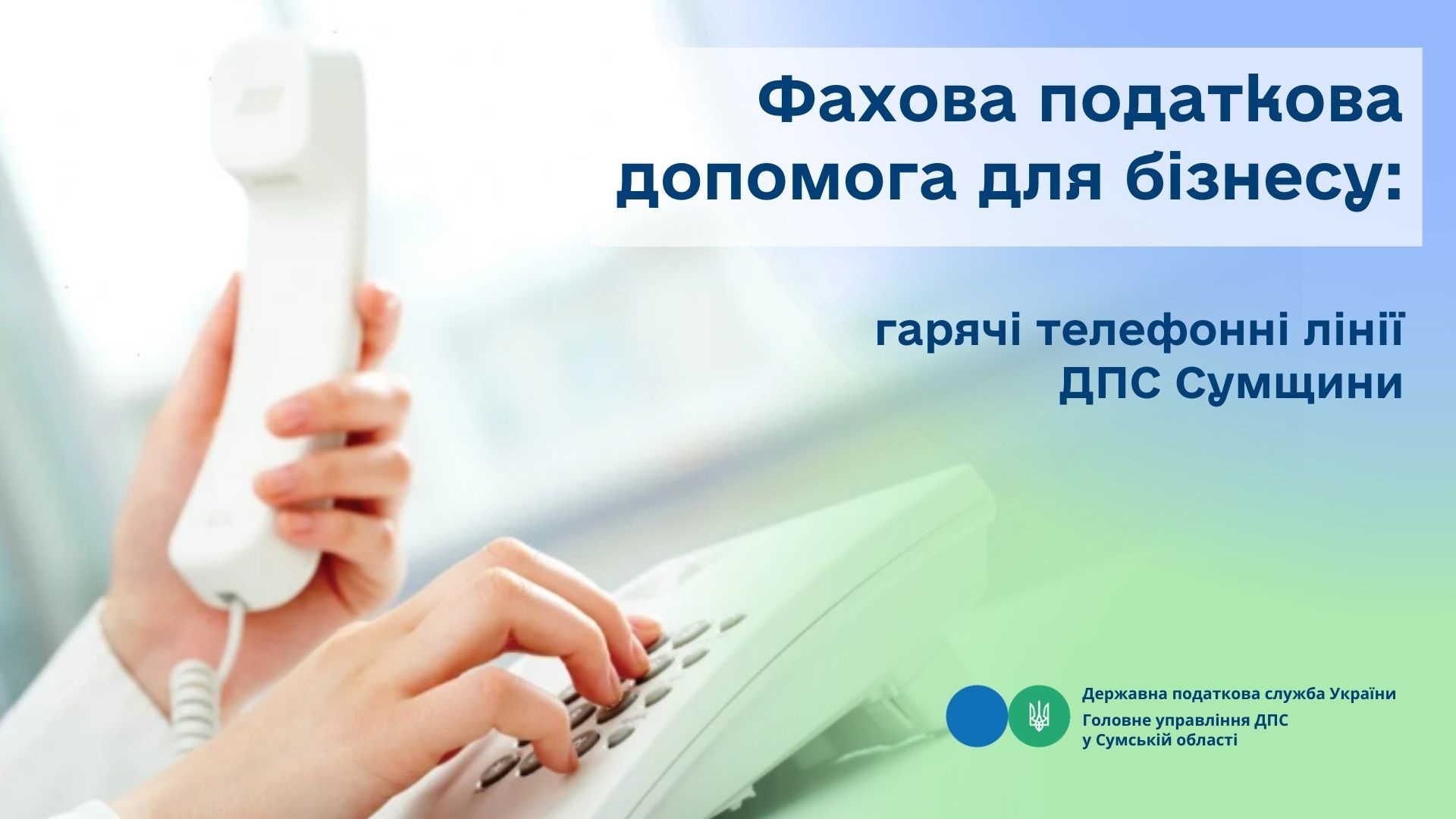 Фахова податкова допомога для бізнесу:

гарячі телефонні лінії ДПС Сумщини

Державна податкова служба України
Головне управління ДПС у Сумській області